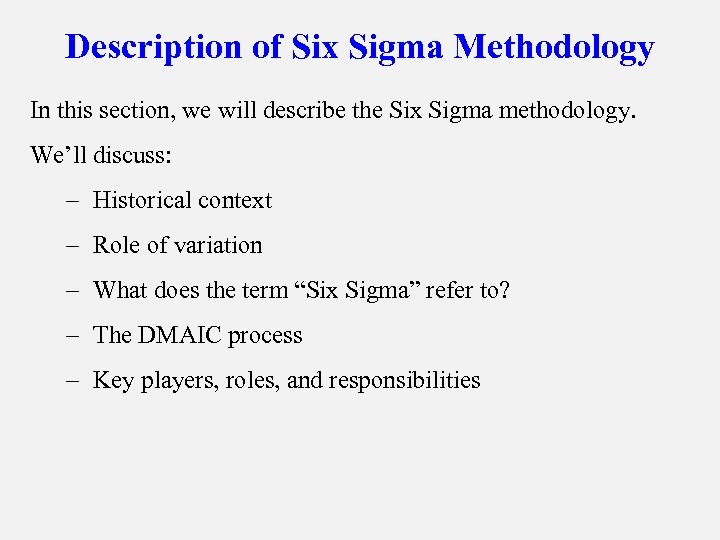 Description of Six Sigma Methodology

In this section, we will describe the Six Sigma methodology.

We’ll discuss:

– Historical context

– Role of variation

– What does the term “Six Sigma” refer to?

– The DMAIC process

– Key players, roles, and responsibilities